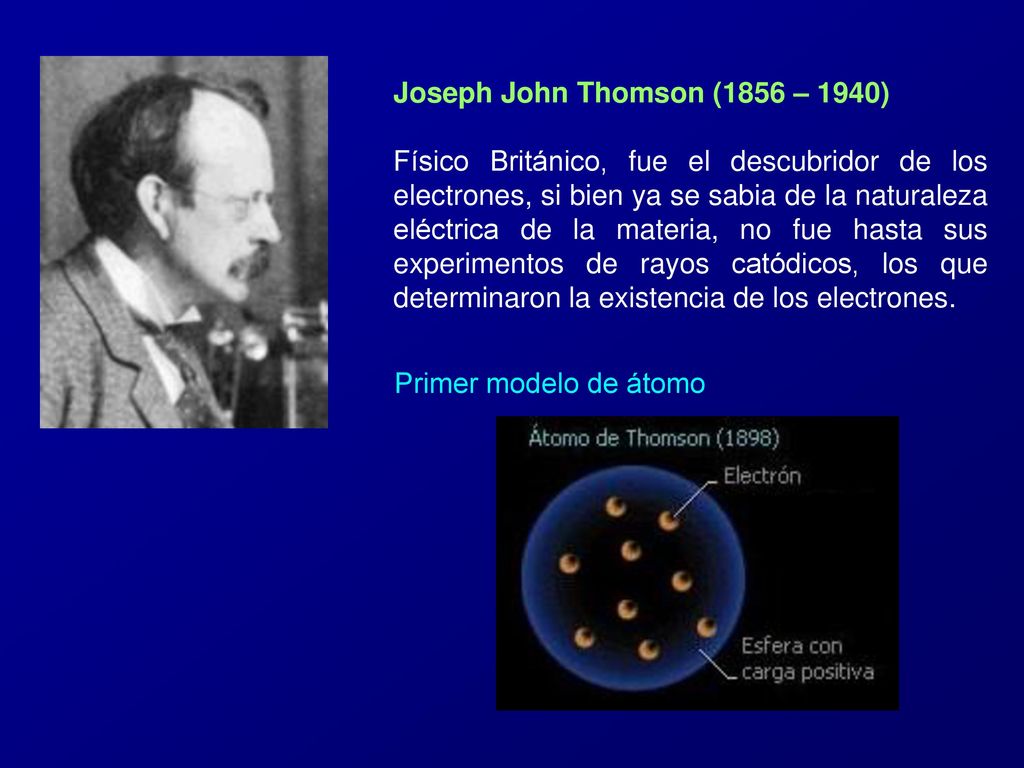 Joseph John Thomson (1856 – 1940)

Físico Británico, fue el descubridor de los electrones, si bien ya se sabia de la naturaleza eléctrica de la materia, no fue hasta sus experimentos de rayos catódicos, los que determinaron la existencia de los electrones.

Primer modelo de átomo

Átomo de Thomson (1898)

Electrón

Esfera con carga positiva